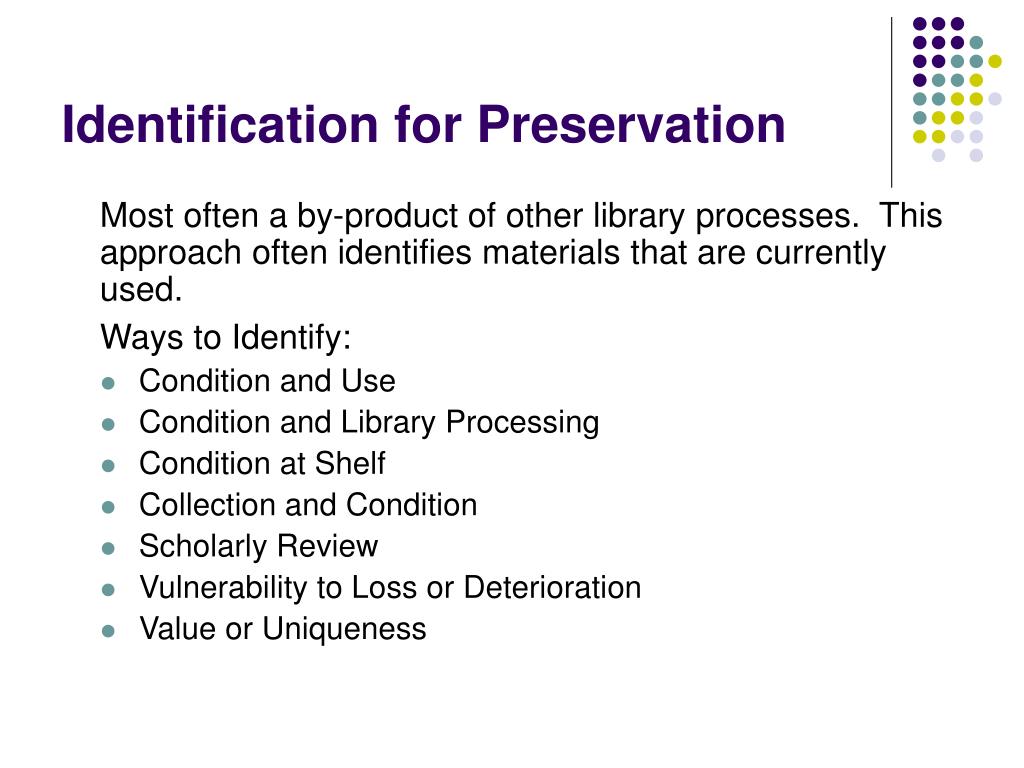 Identification for Preservation

Most often a by-product of other library processes. This approach often identifies materials that are currently used.

Ways to Identify:

- Condition and Use
- Condition and Library Processing
- Condition at Shelf
- Collection and Condition
- Scholarly Review
- Vulnerability to Loss or Deterioration
- Value or Uniqueness